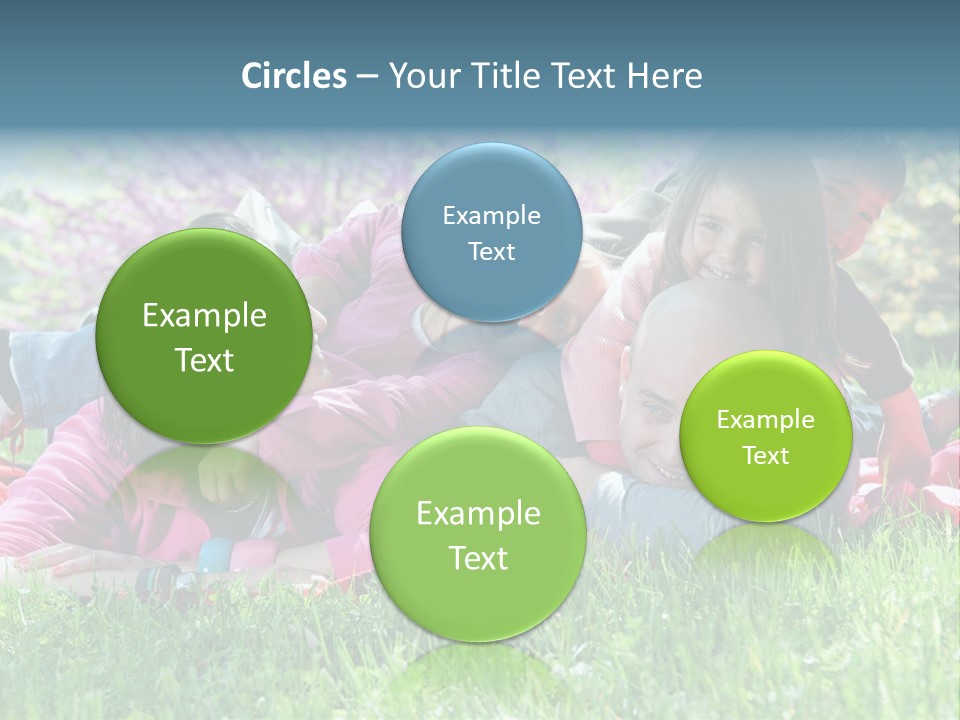 Circles – Your Title Text Here

Example Text

Example Text

Example Text

Example Text